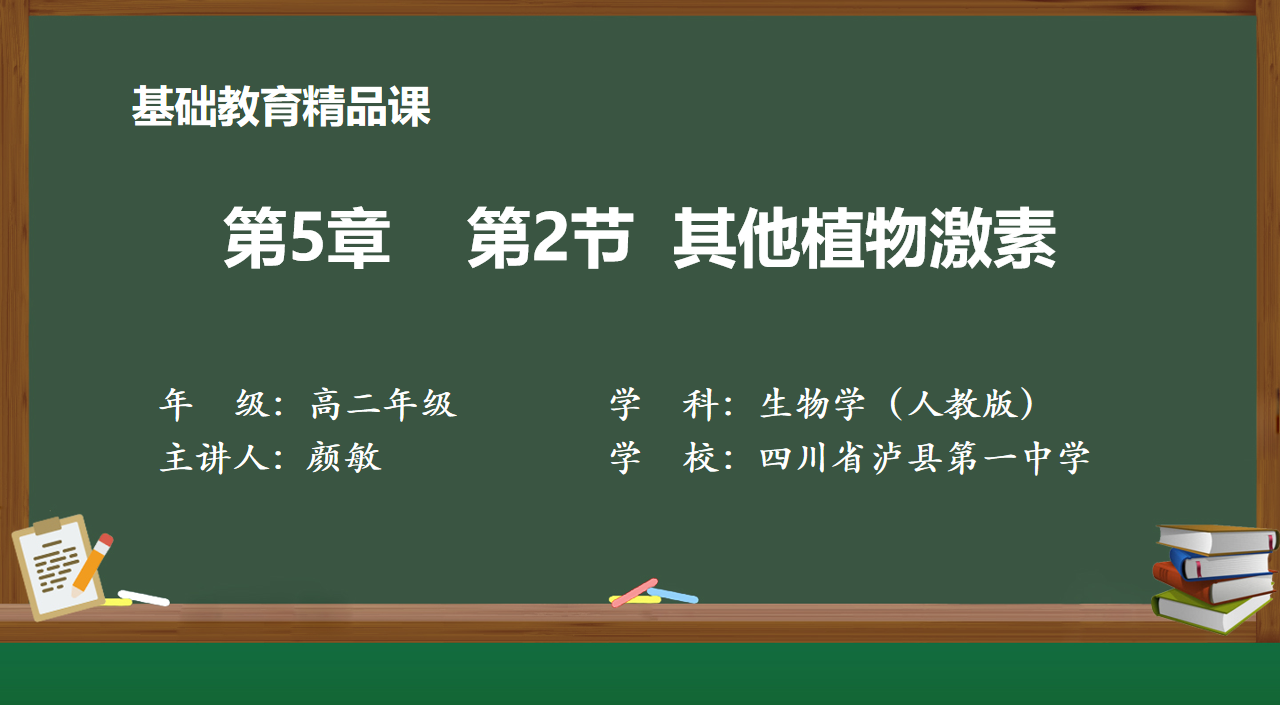 基础教育精品课

第5章　第2节　其他植物激素

年　级：高二年级

主讲人：颜敏

学　科：生物学（人教版）

学　校：四川省泸县第一中学